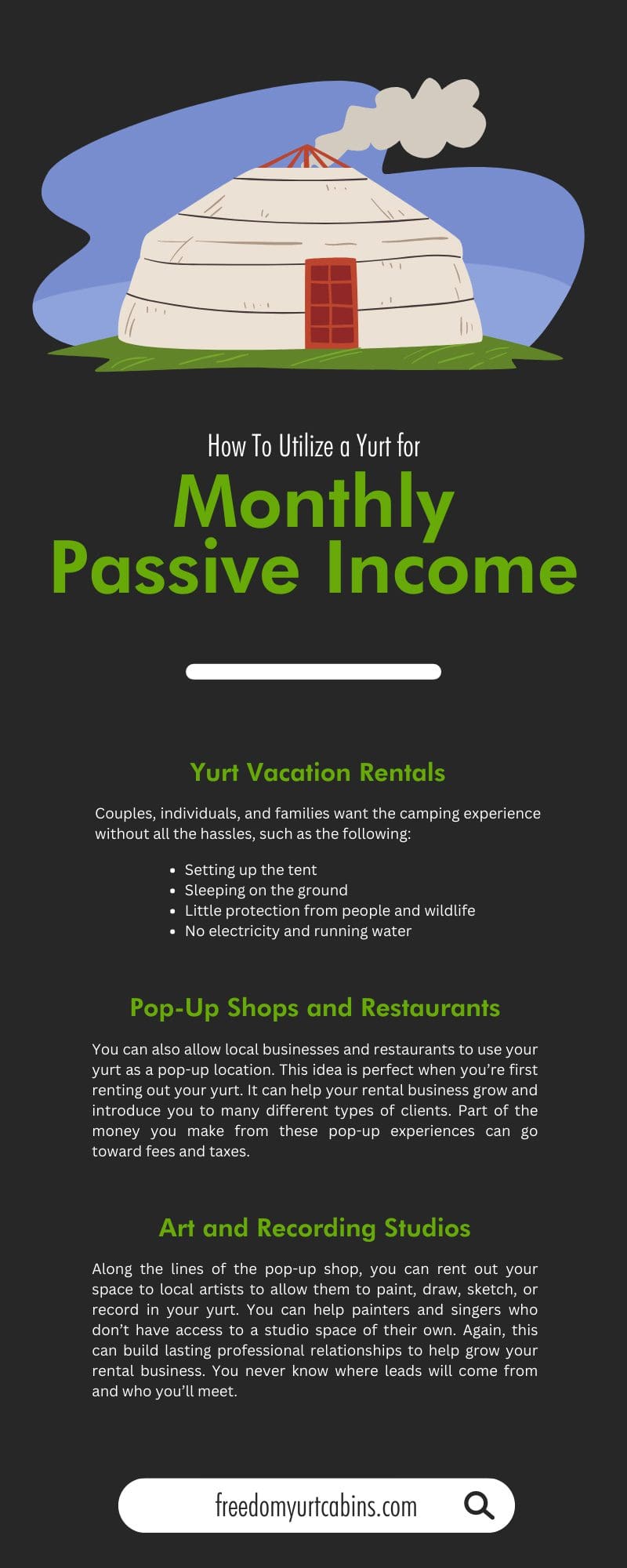 How To Utilize a Yurt for
Monthly Passive Income

Yurt Vacation Rentals

Couples, individuals, and families want the camping experience without all the hassles, such as the following:

- Setting up the tent
- Sleeping on the ground
- Little protection from people and wildlife
- No electricity and running water

Pop-Up Shops and Restaurants

You can also allow local businesses and restaurants to use your yurt as a pop-up location. This idea is perfect when you're first renting out your yurt. It can help your rental business grow and introduce you to many different types of clients. Part of the money you make from these pop-up experiences can go toward fees and taxes.

Art and Recording Studios

Along the lines of the pop-up shop, you can rent out your space to local artists to allow them to paint, draw, sketch, or record in your yurt. You can help painters and singers who don't have access to a studio space of their own. Again, this can build lasting professional relationships to help grow your rental business. You never know where leads will come from and who you'll meet.

freedomyurtcabins.com